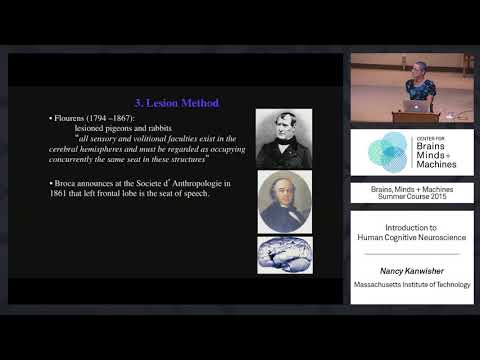 3. Lesion Method

• Flourens (1794 –1867):
lesioned pigeons and rabbits
"all sensory and volitional faculties exist in the cerebral hemispheres and must be regarded as occupying concurrently the same seat in these structures"

• Broca announces at the Societe d' Anthropologie in 1861 that left frontal lobe is the seat of speech.

CENTER FOR
Brains
Minds +
Machines

Brains, Minds + Machines
Summer Course 2015

Introduction to
Human Cognitive Neuroscience

Nancy Kanwisher
Massachusetts Institute of Technology